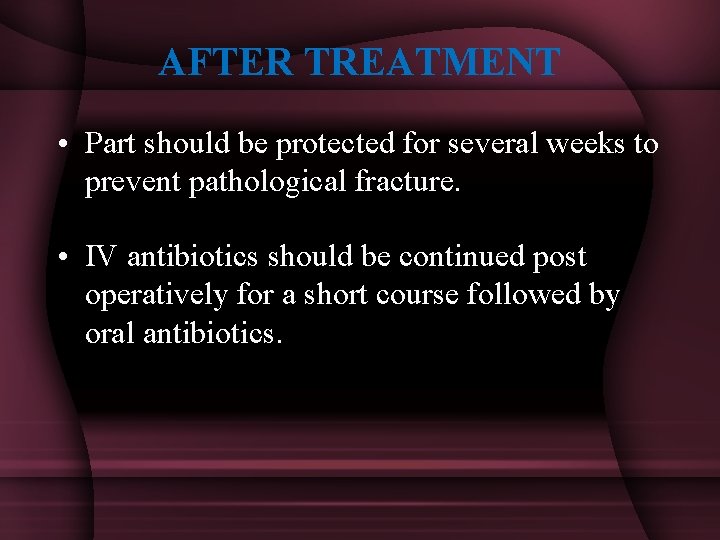 AFTER TREATMENT

• Part should be protected for several weeks to prevent pathological fracture.

• IV antibiotics should be continued post operatively for a short course followed by oral antibiotics.